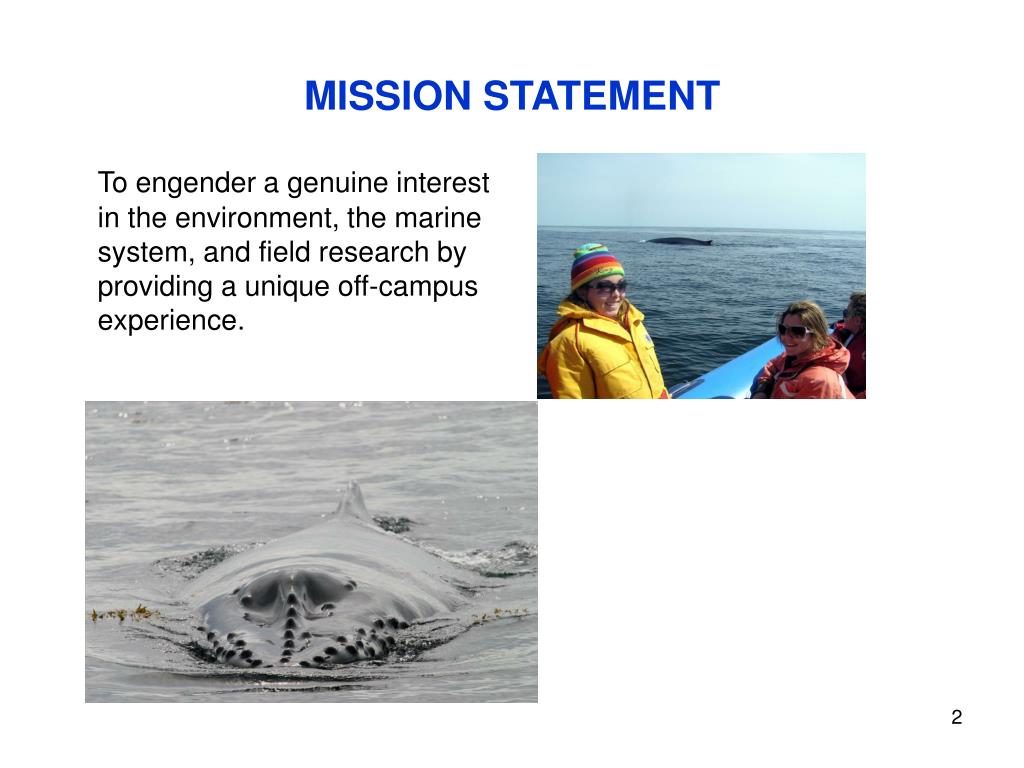 MISSION STATEMENT

To engender a genuine interest in the environment, the marine system, and field research by providing a unique off-campus experience.

2